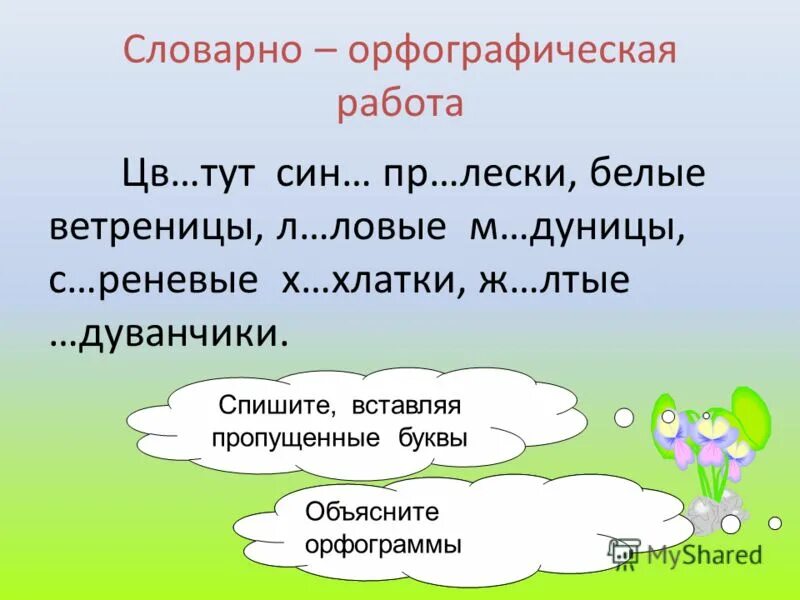 Словарно – орфографическая работа

Цв…тут син… пр…лески, белые ветреницы, л…ловые м…дуницы, с…реневые х…хлатки, ж…лтые …дуванчики.

Спишите, вставляя пропущенные буквы

Объясните орфограммы

MyShared